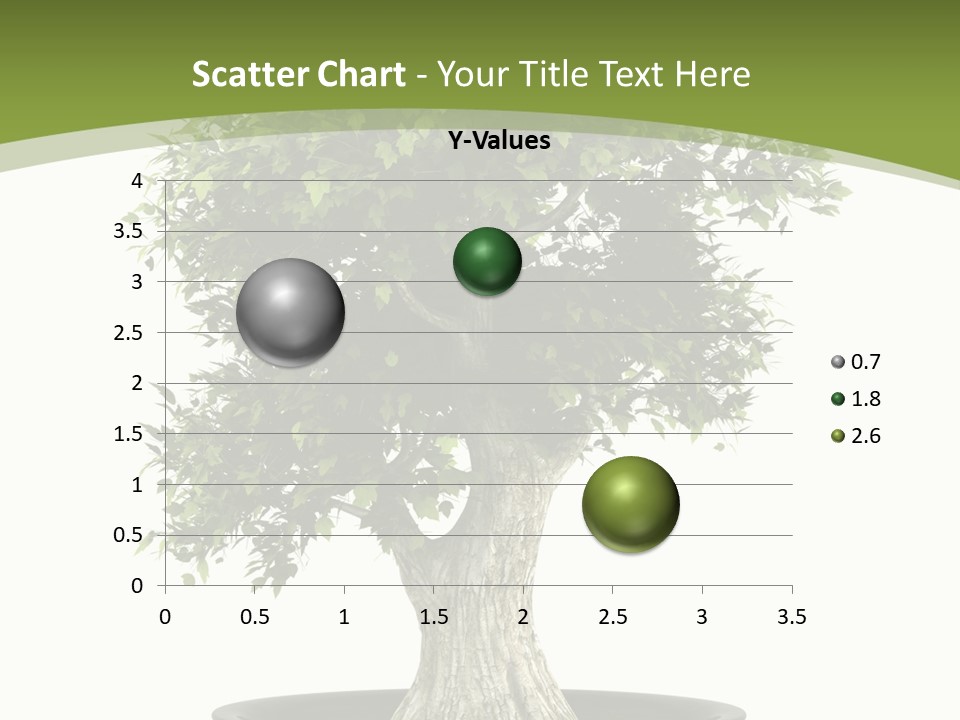 Scatter Chart - Your Title Text Here

Y-Values

4
3.5
3
2.5
2
1.5
1
0.5
0

0 0.5 1 1.5 2 2.5 3 3.5

0.7
1.8
2.6